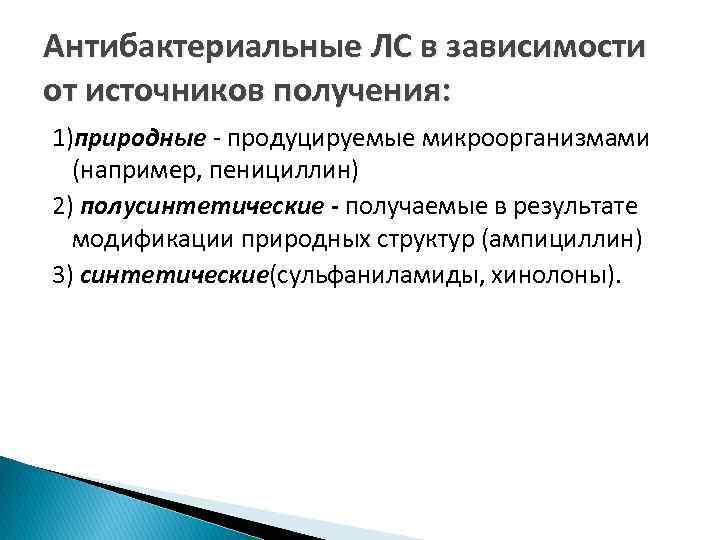 Антибактериальные ЛС в зависимости от источников получения:

1)природные - продуцируемые микроорганизмами (например, пенициллин)

2) полусинтетические - получаемые в результате модификации природных структур (ампициллин)

3) синтетические(сульфаниламиды, хинолоны).